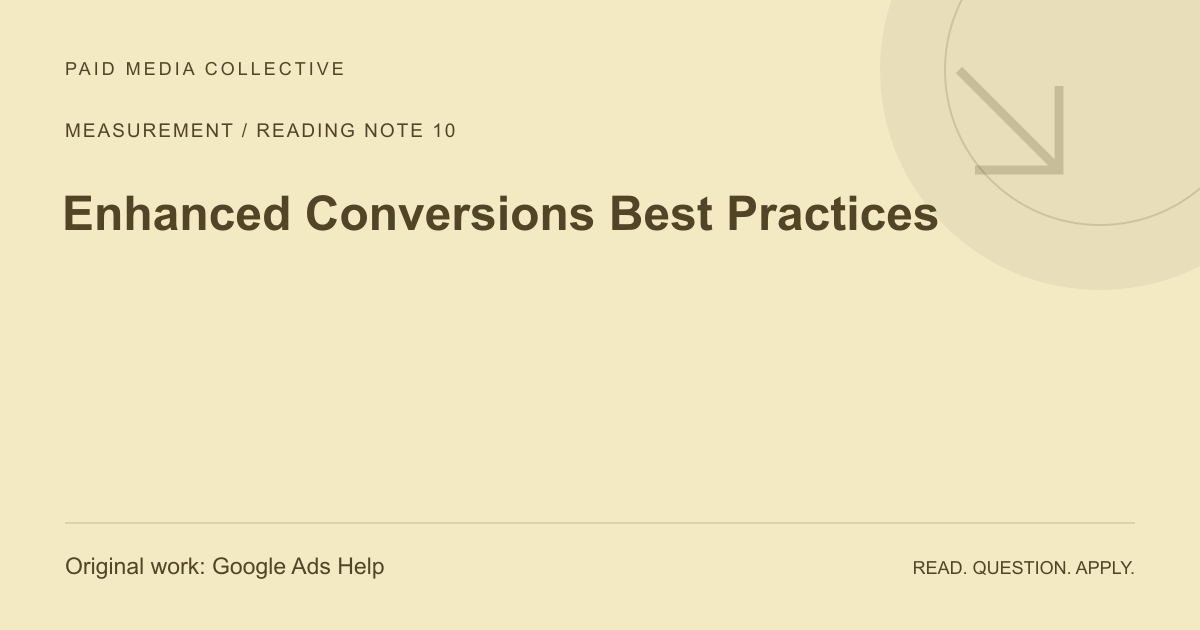 PAID MEDIA COLLECTIVE

MEASUREMENT / READING NOTE 10

Enhanced Conversions Best Practices

Original work: Google Ads Help

READ. QUESTION. APPLY.